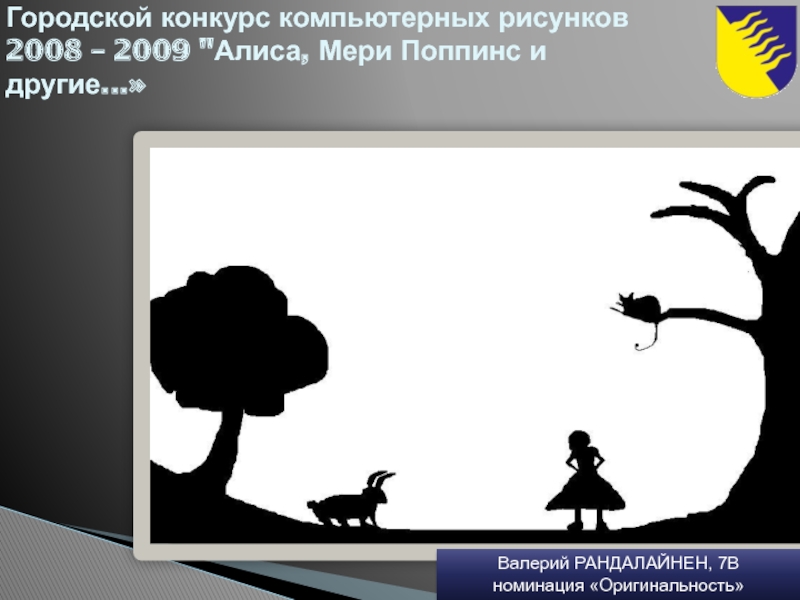 Городской конкурс компьютерных рисунков 2008 – 2009 "Алиса, Мери Поппинс и другие…»

Валерий РАНДАЛАЙНЕН, 7В
номинация «Оригинальность»